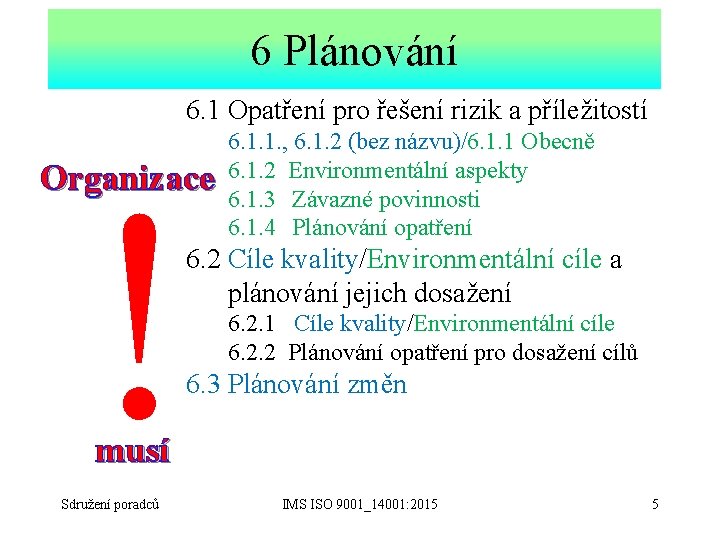 6 Plánování

Organizace

!

musí

6.1 Opatření pro řešení rizik a příležitostí
6.1.1., 6.1.2 (bez názvu)/6.1.1 Obecně
6.1.2 Environmentální aspekty
6.1.3 Závazné povinnosti
6.1.4 Plánování opatření
6.2 Cíle kvality/Environmentální cíle a plánování jejich dosažení
6.2.1 Cíle kvality/Environmentální cíle
6.2.2 Plánování opatření pro dosažení cílů
6.3 Plánování změn

Sdružení poradců

IMS ISO 9001_14001:2015

5